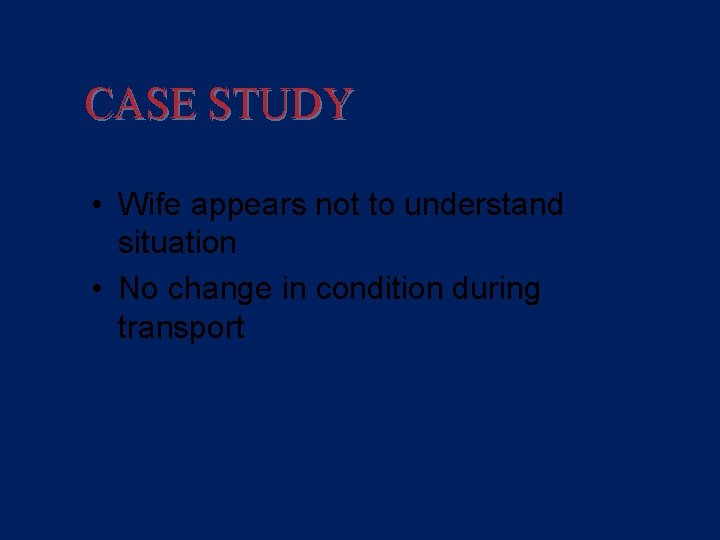 CASE STUDY

• Wife appears not to understand situation
• No change in condition during transport